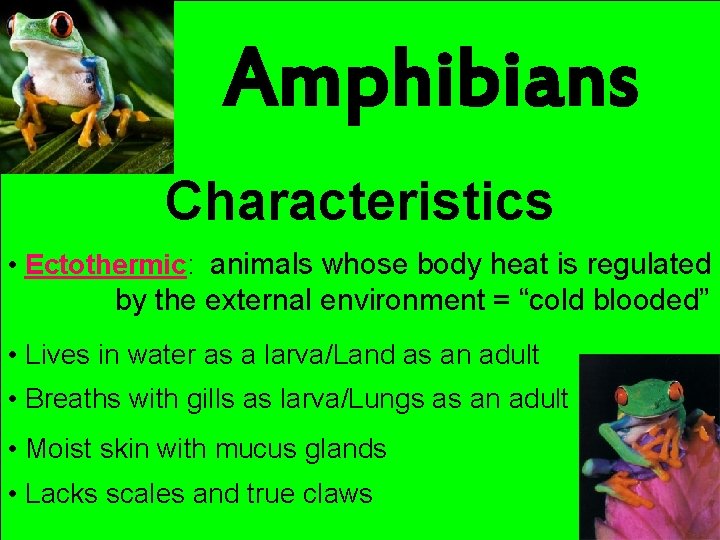 Amphibians

Characteristics

• Ectothermic: animals whose body heat is regulated by the external environment = “cold blooded”

• Lives in water as a larva/Land as an adult

• Breaths with gills as larva/Lungs as an adult

• Moist skin with mucus glands

• Lacks scales and true claws